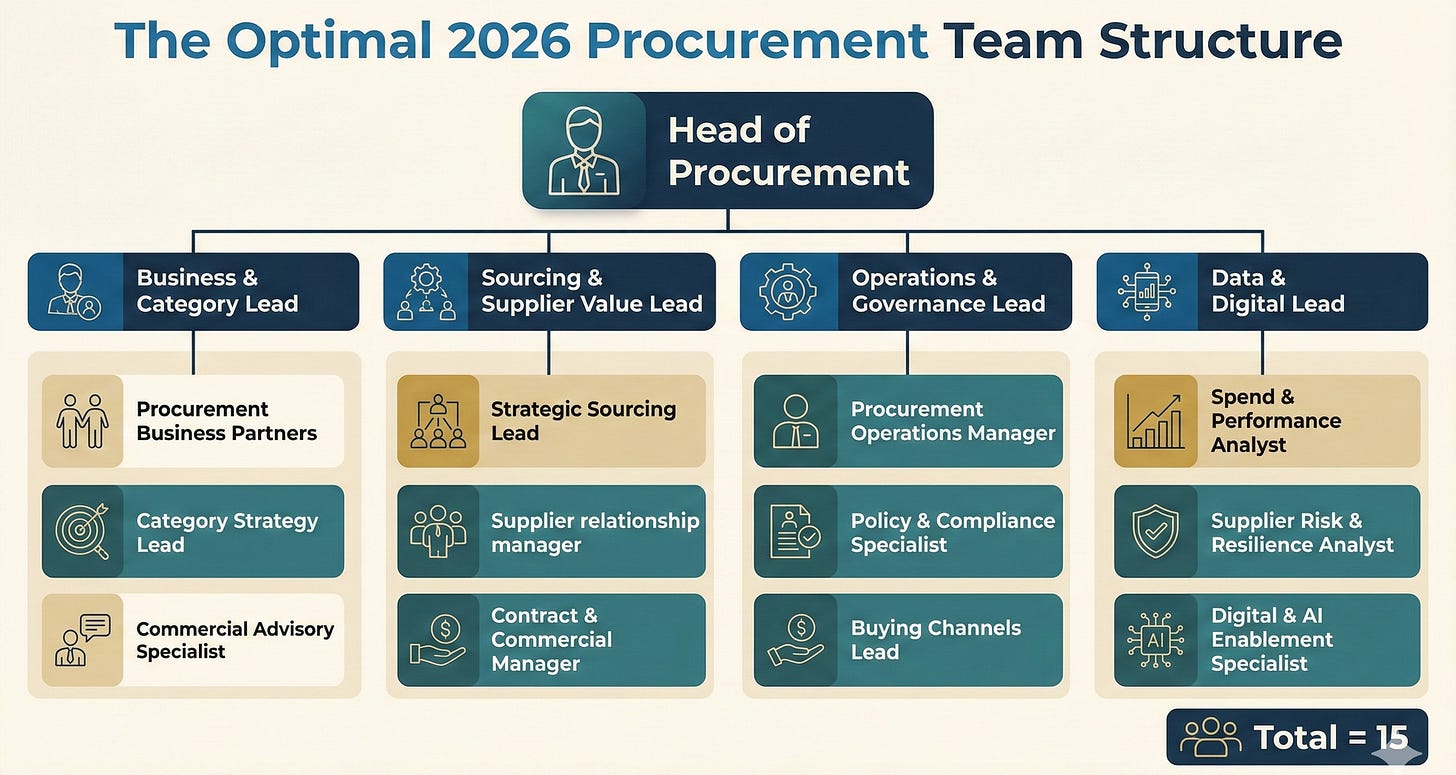 The Optimal 2026 Procurement Team Structure

Head of Procurement

Business & Category Lead

Procurement Business Partners

Category Strategy Lead

Commercial Advisory Specialist

Sourcing & Supplier Value Lead

Strategic Sourcing Lead

Supplier relationship manager

Contract & Commercial Manager

Operations & Governance Lead

Procurement Operations Manager

Policy & Compliance Specialist

Buying Channels Lead

Data & Digital Lead

Spend & Performance Analyst

Supplier Risk & Resilience Analyst

AI

Digital & AI Enablement Specialist

Total = 15